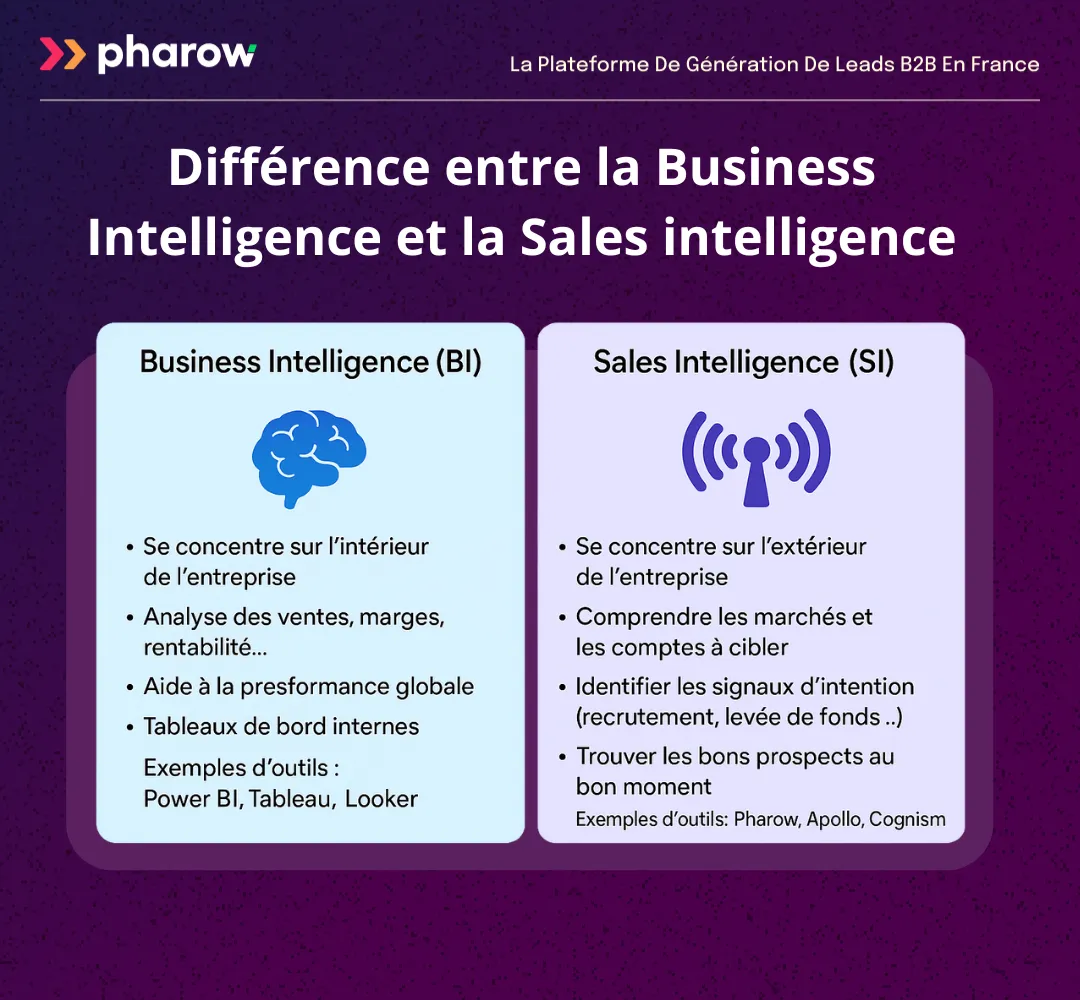 pharow

La Plateforme De Génération De Leads B2B En France

Différence entre la Business Intelligence et la Sales intelligence

Business Intelligence (BI)

• Se concentre sur l'intérieur de l'entreprise
• Analyse des ventes, marges, rentabilité...
• Aide à la presformance globale
• Tableaux de bord internes

Exemples d'outils : Power BI, Tableau, Looker

Sales Intelligence (SI)

• Se concentre sur l'extérieur de l'entreprise
• Comprendre les marchés et les comptes à cibler
• Identifier les signaux d'intention (recrutement, levée de fonds ..)
• Trouver les bons prospects au bon moment

Exemples d'outils: Pharow, Apollo, Cognism